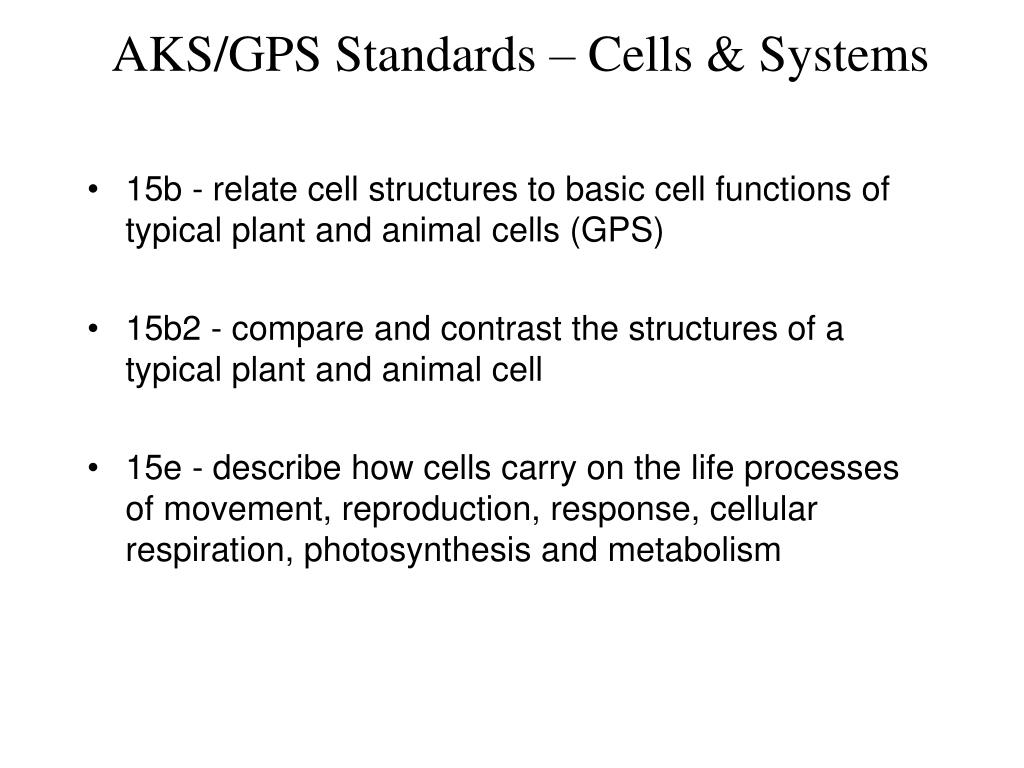 AKS/GPS Standards – Cells & Systems

• 15b - relate cell structures to basic cell functions of typical plant and animal cells (GPS)

• 15b2 - compare and contrast the structures of a typical plant and animal cell

• 15e - describe how cells carry on the life processes of movement, reproduction, response, cellular respiration, photosynthesis and metabolism